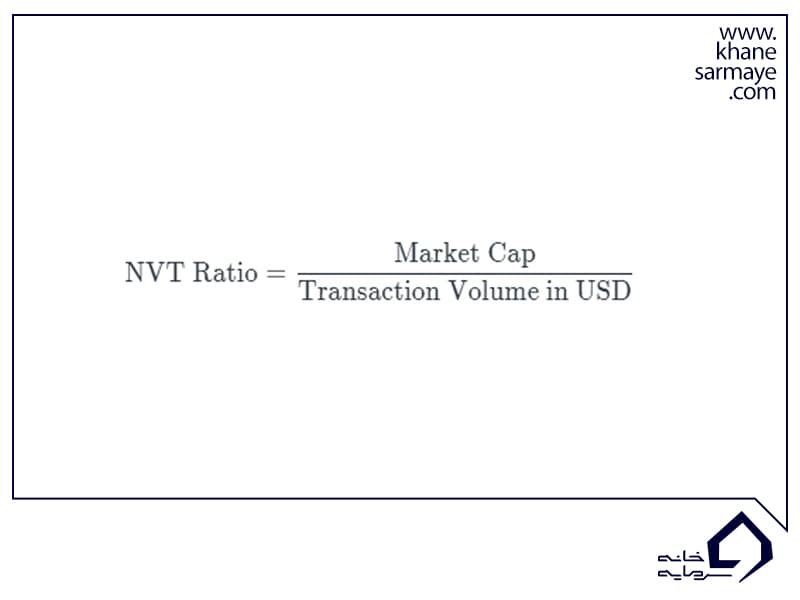 www.
khane
sarmaye
.com

$\text{NVT Ratio} = \frac{\text{Market Cap}}{\text{Transaction Volume in USD}}$

خانه
سرمایه